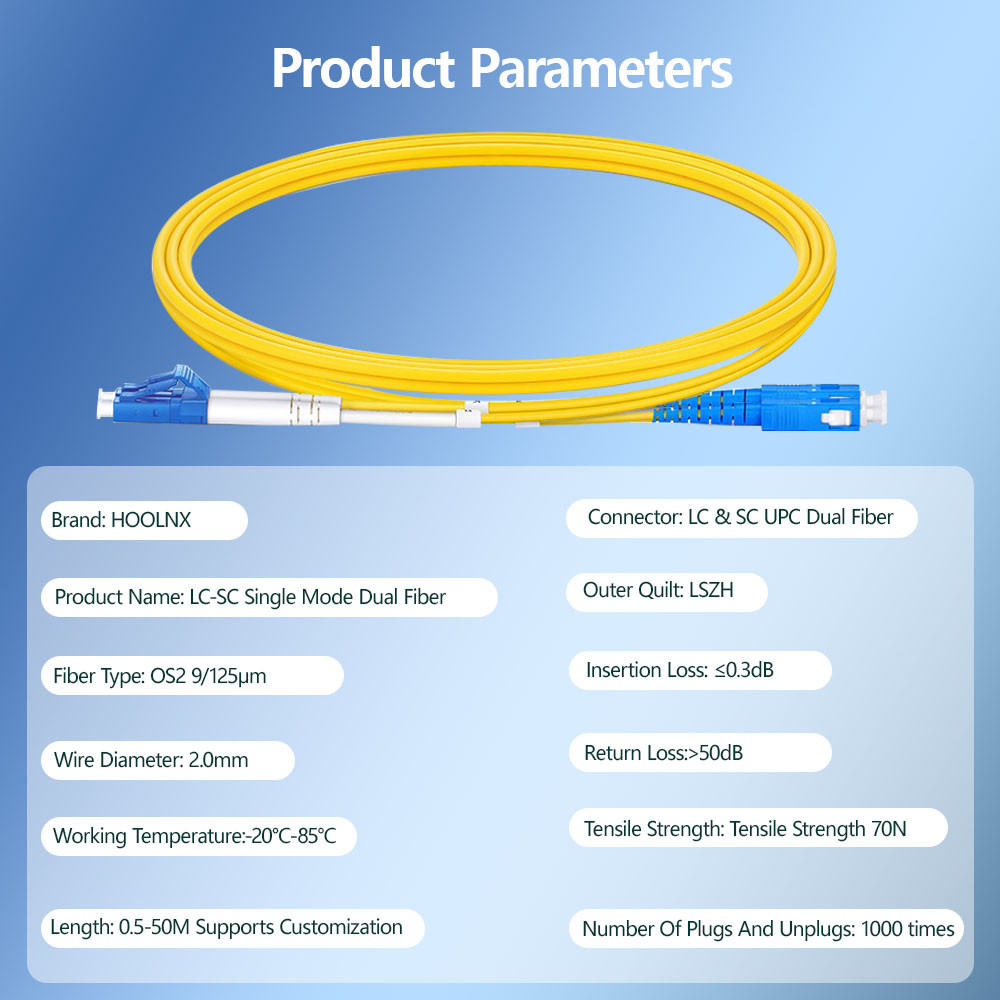 Product Parameters

Brand: HOOLNX

Product Name: LC-SC Single Mode Dual Fiber

Fiber Type: OS2 9/125μm

Wire Diameter: 2.0mm

Working Temperature:-20℃-85℃

Length: 0.5-50M Supports Customization

Connector: LC & SC UPC Dual Fiber

Outer Quilt: LSZH

Insertion Loss: ≤0.3dB

Return Loss:>50dB

Tensile Strength: Tensile Strength 70N

Number Of Plugs And Unplugs: 1000 times